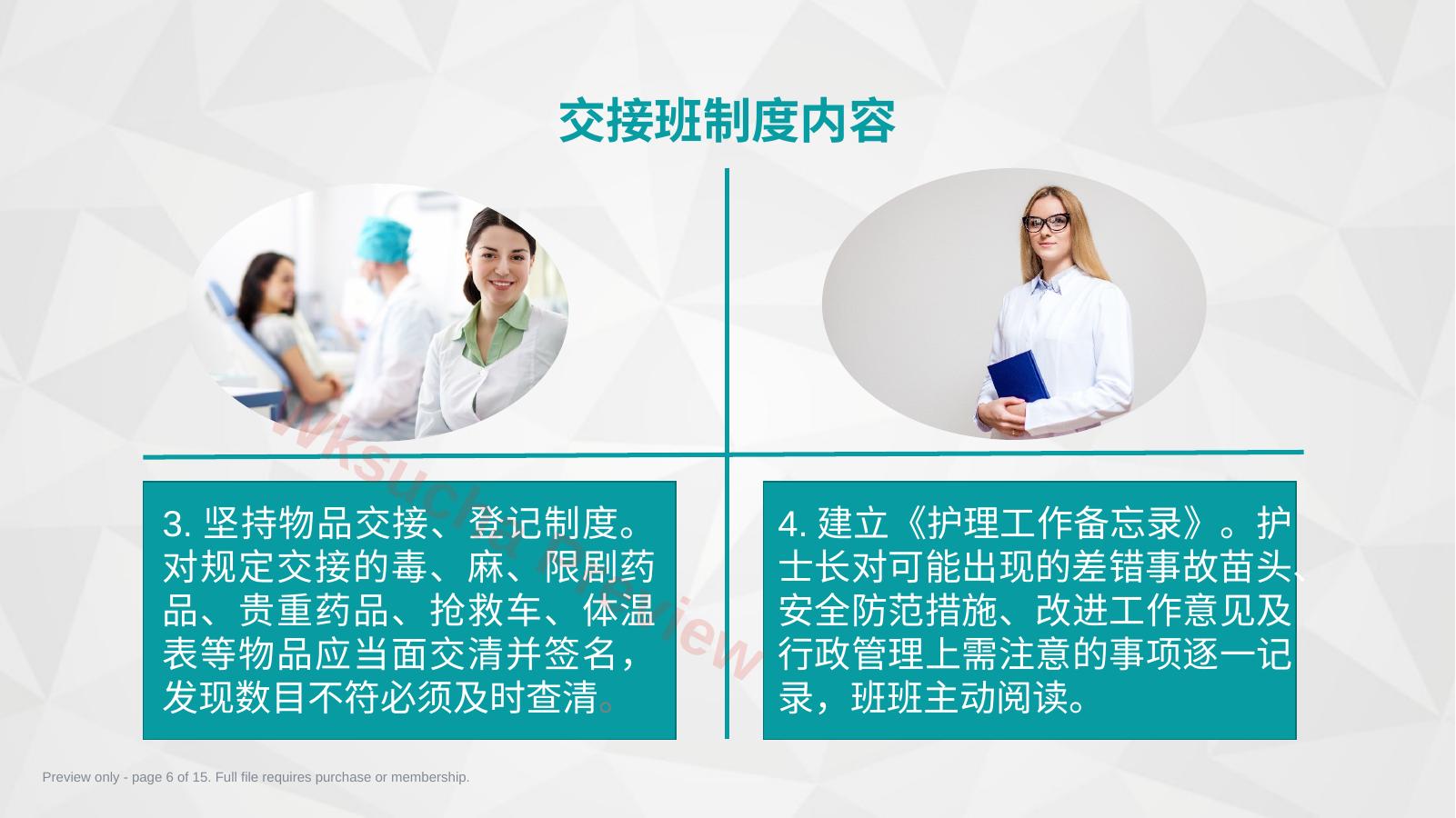 交接班制度内容

3. 坚持物品交接、登记制度。对规定交接的毒、麻、限剧药品、贵重药品、抢救车、体温表等物品应当面交清并签名，发现数目不符必须及时查清。

4. 建立《护理工作备忘录》。护士长对可能出现的差错事故苗头、安全防范措施、改进工作意见及行政管理上需注意的事项逐一记录，班班主动阅读。

wksuche Preview

Preview only - page 6 of 15. Full file requires purchase or membership.